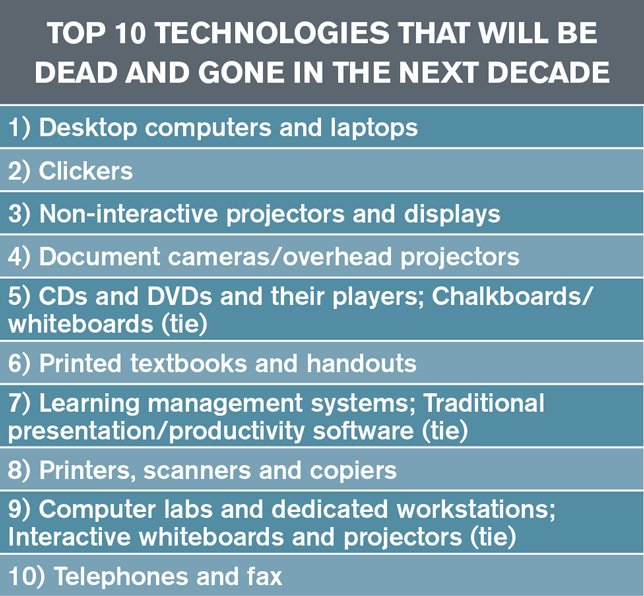 TOP 10 TECHNOLOGIES THAT WILL BE DEAD AND GONE IN THE NEXT DECADE

1) Desktop computers and laptops

2) Clickers

3) Non-interactive projectors and displays

4) Document cameras/overhead projectors

5) CDs and DVDs and their players; Chalkboards/whiteboards (tie)

6) Printed textbooks and handouts

7) Learning management systems; Traditional presentation/productivity software (tie)

8) Printers, scanners and copiers

9) Computer labs and dedicated workstations; Interactive whiteboards and projectors (tie)

10) Telephones and fax